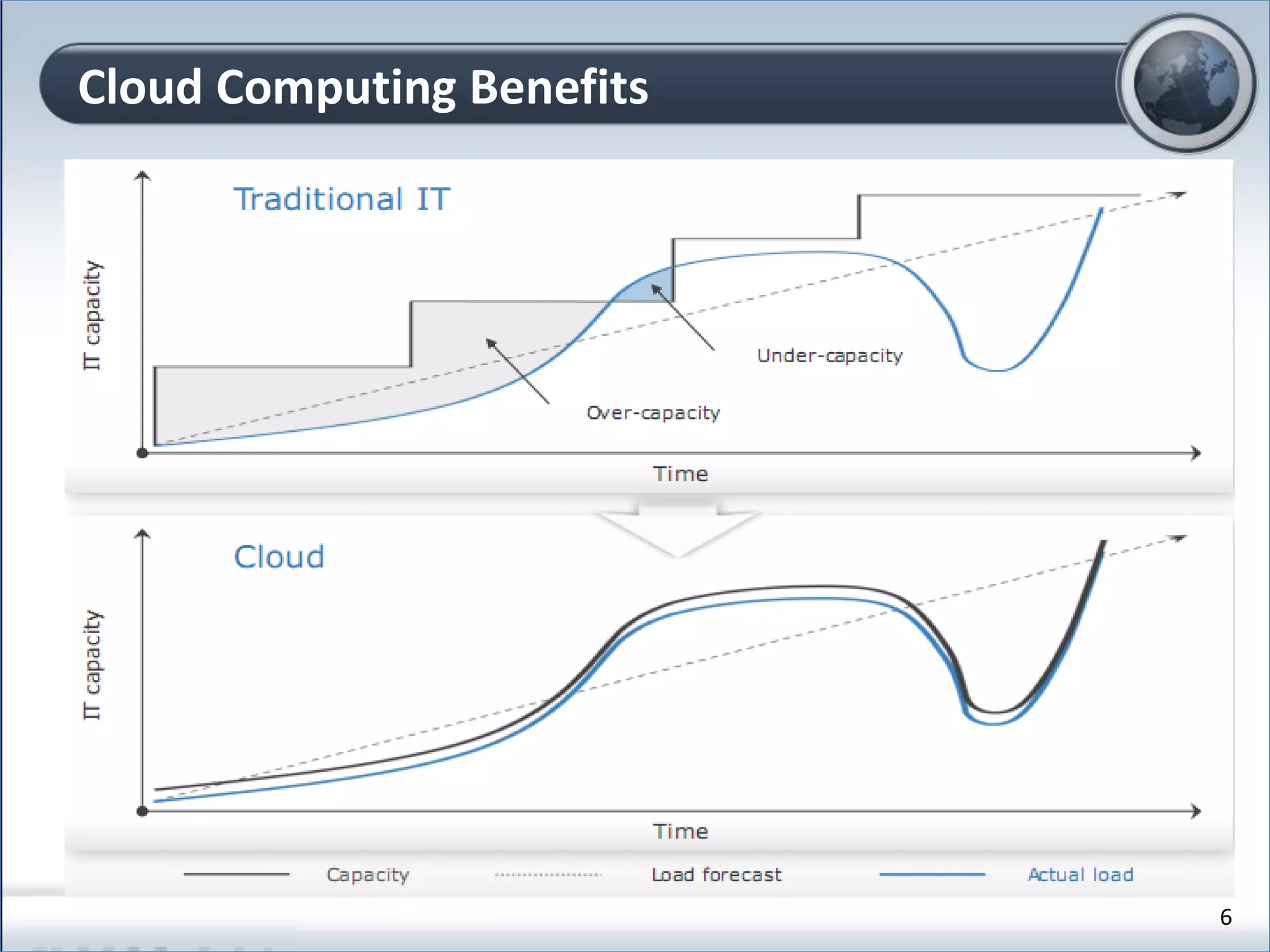 Cloud Computing Benefits

Traditional IT

IT capacity

Under-capacity

Over-capacity

Time

Cloud

IT capacity

Time

Capacity Load forecast Actual load

6